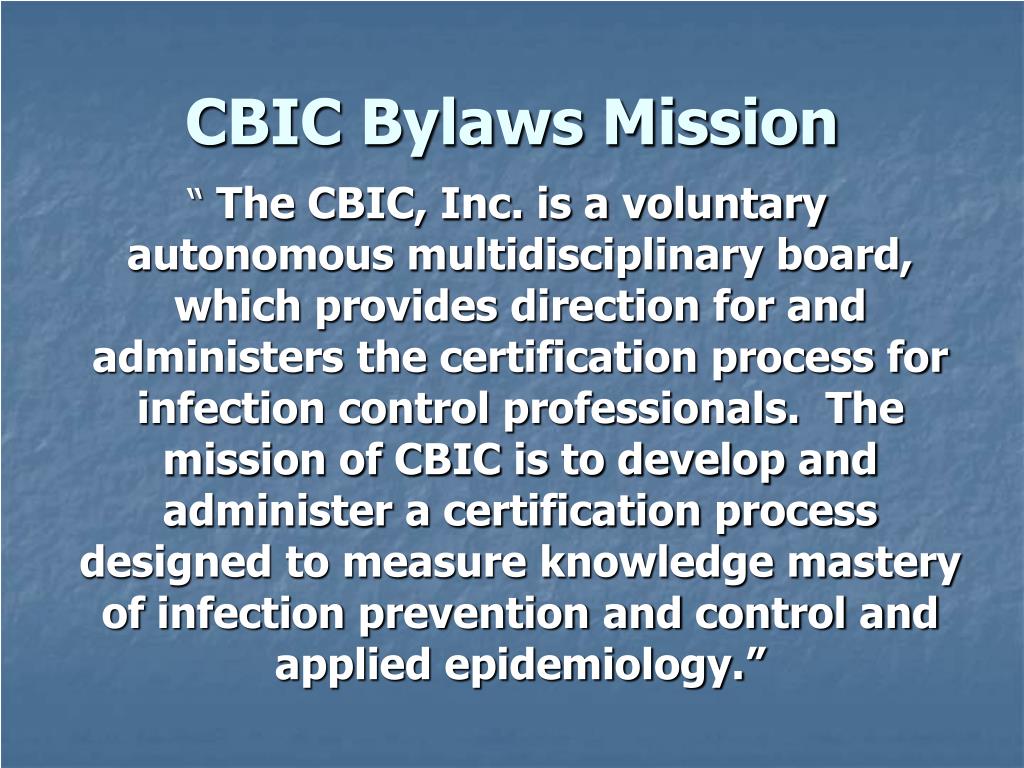 CBIC Bylaws Mission

“ The CBIC, Inc. is a voluntary autonomous multidisciplinary board, which provides direction for and administers the certification process for infection control professionals.  The mission of CBIC is to develop and administer a certification process designed to measure knowledge mastery of infection prevention and control and applied epidemiology.”